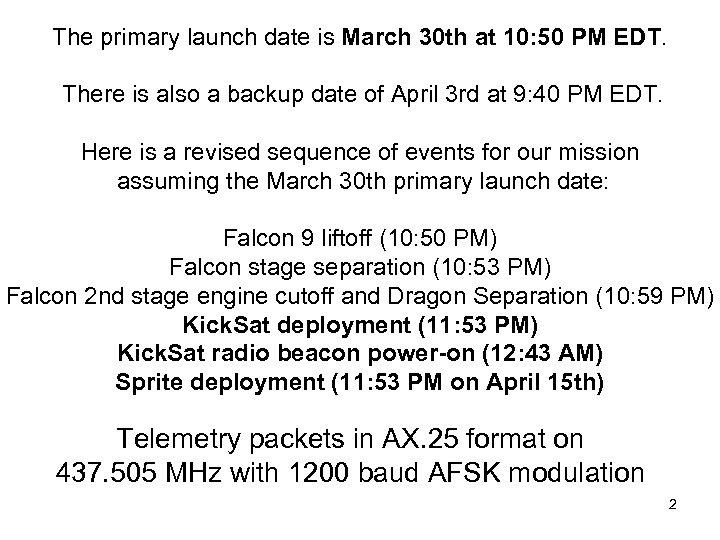 The primary launch date is March 30th at 10:50 PM EDT.

There is also a backup date of April 3rd at 9:40 PM EDT.

Here is a revised sequence of events for our mission assuming the March 30th primary launch date:

Falcon 9 liftoff (10:50 PM)
Falcon stage separation (10:53 PM)
Falcon 2nd stage engine cutoff and Dragon Separation (10:59 PM)
KickSat deployment (11:53 PM)
KickSat radio beacon power-on (12:43 AM)
Sprite deployment (11:53 PM on April 15th)

Telemetry packets in AX.25 format on 437.505 MHz with 1200 baud AFSK modulation

2